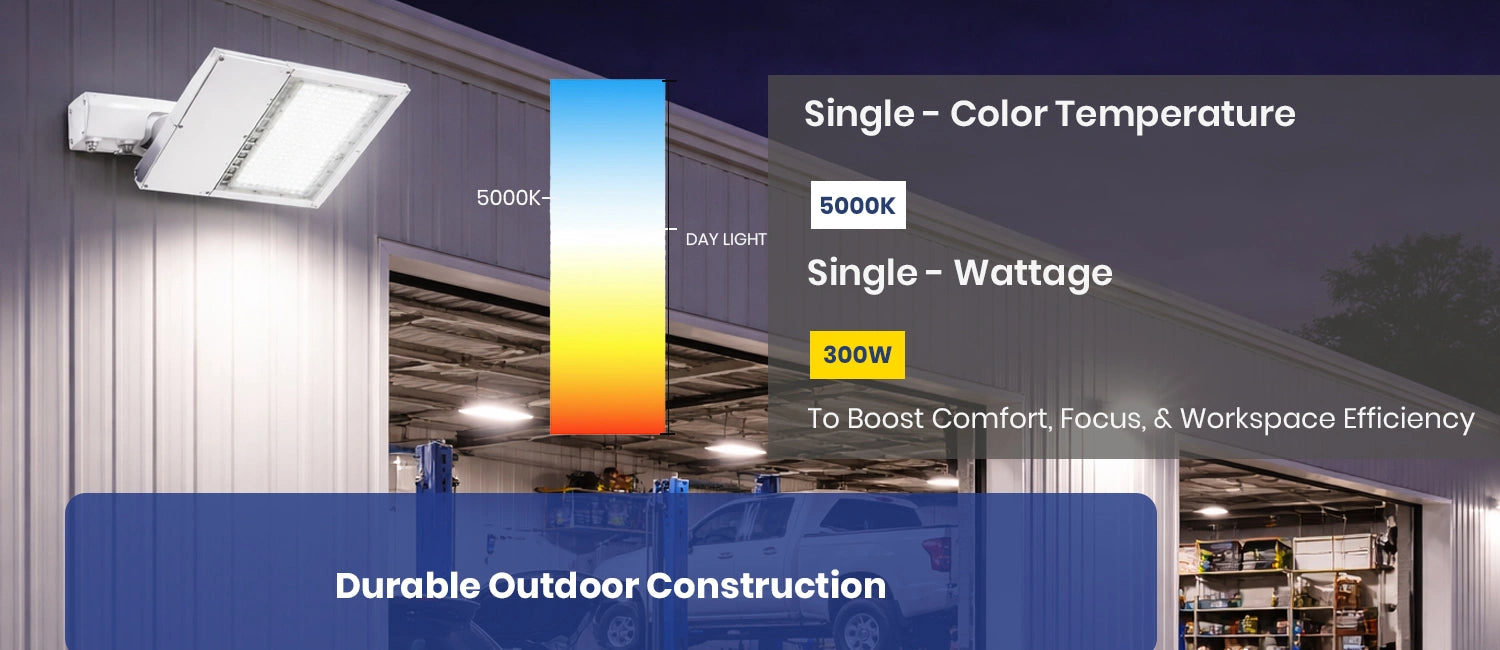 5000K

DAY LIGHT

Single - Color Temperature

5000K

Single - Wattage

300W

To Boost Comfort, Focus, & Workspace Efficiency

Durable Outdoor Construction